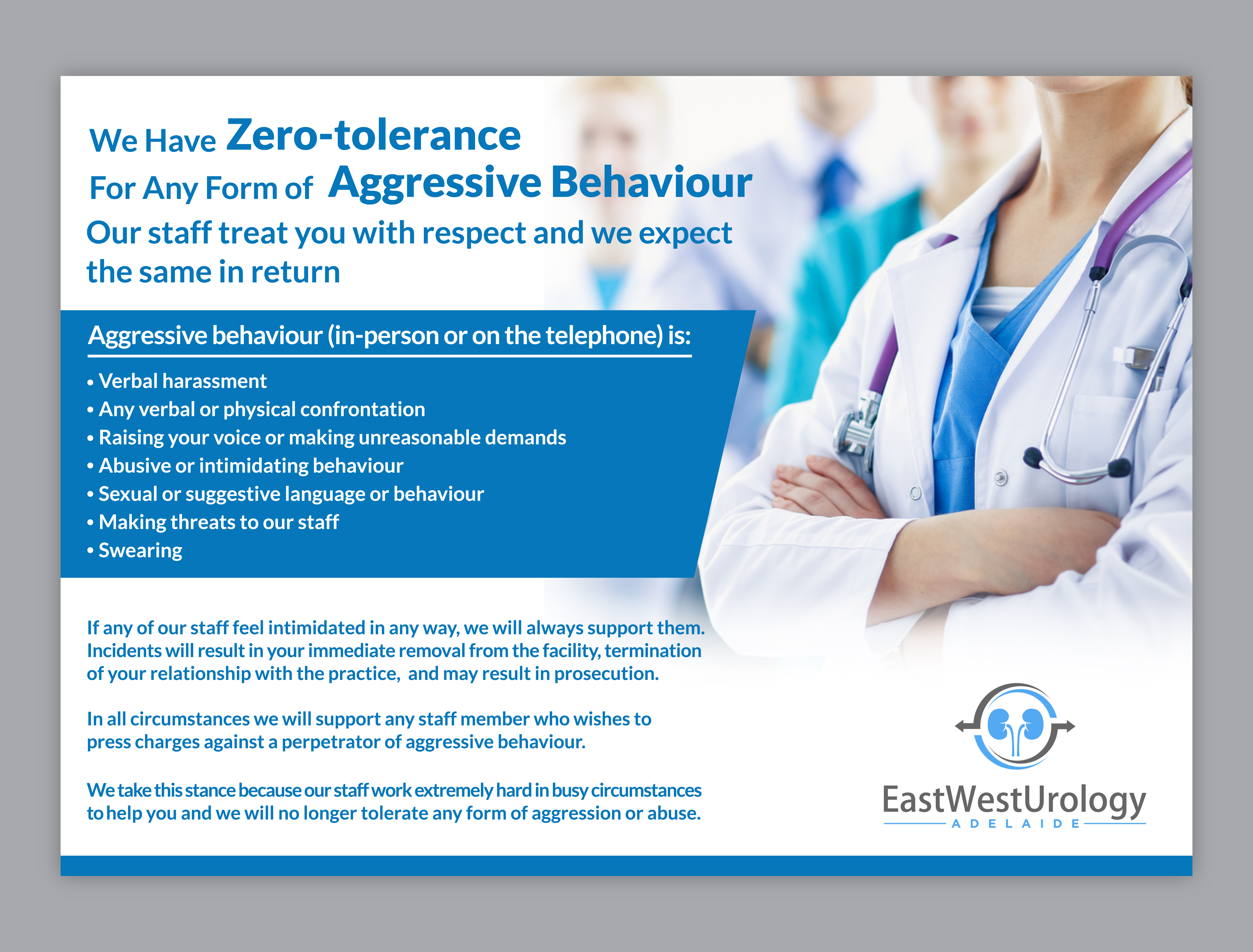 We Have Zero-tolerance
For Any Form of Aggressive Behaviour
Our staff treat you with respect and we expect the same in return

Aggressive behaviour (in-person or on the telephone) is:

• Verbal harassment
• Any verbal or physical confrontation
• Raising your voice or making unreasonable demands
• Abusive or intimidating behaviour
• Sexual or suggestive language or behaviour
• Making threats to our staff
• Swearing

If any of our staff feel intimidated in any way, we will always support them. Incidents will result in your immediate removal from the facility, termination of your relationship with the practice, and may result in prosecution.

In all circumstances we will support any staff member who wishes to press charges against a perpetrator of aggressive behaviour.

We take this stance because our staff work extremely hard in busy circumstances to help you and we will no longer tolerate any form of aggression or abuse.

EastWestUrology
ADELAIDE